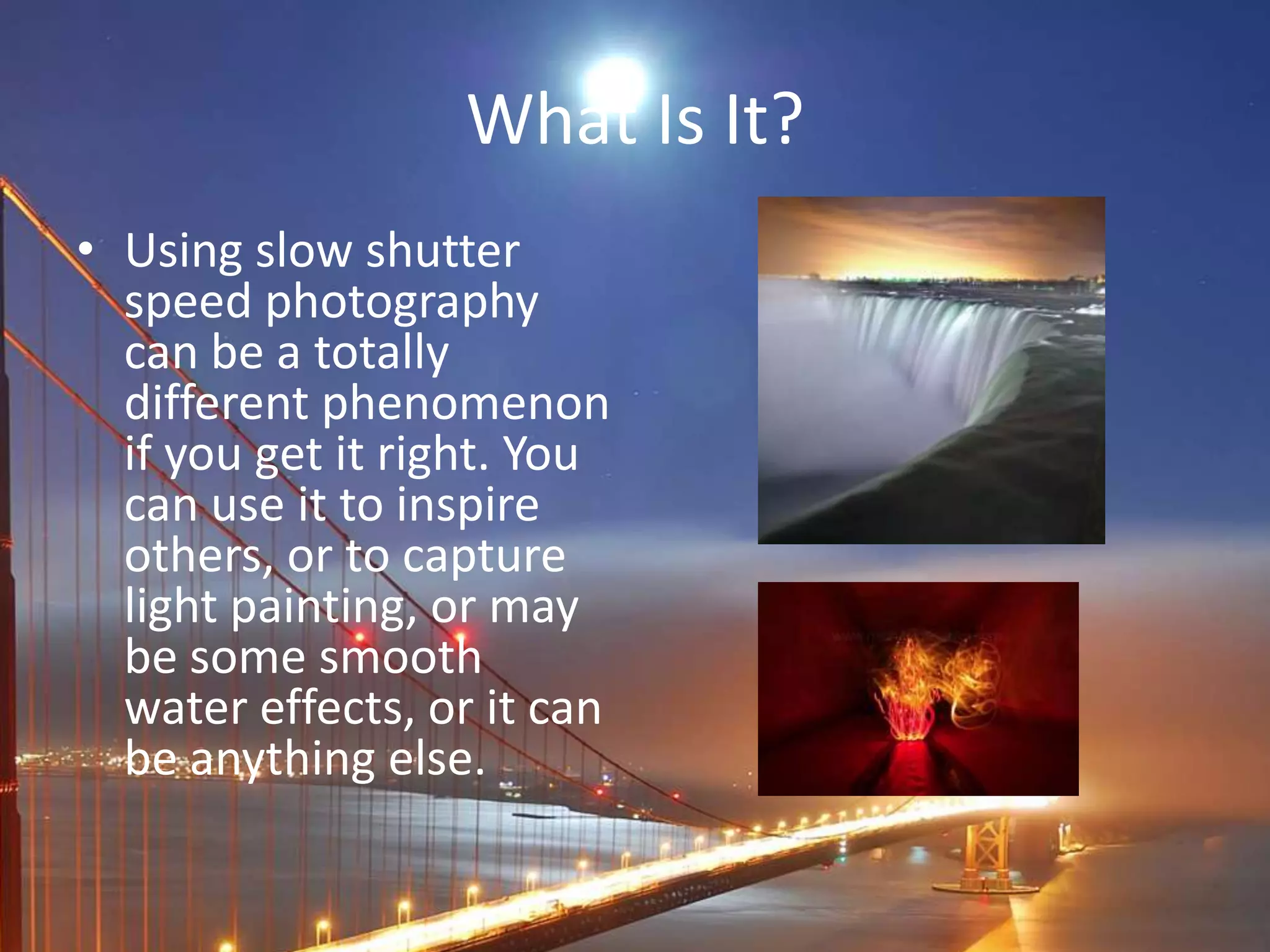 What Is It?

• Using slow shutter speed photography can be a totally different phenomenon if you get it right. You can use it to inspire others, or to capture light painting, or may be some smooth water effects, or it can be anything else.